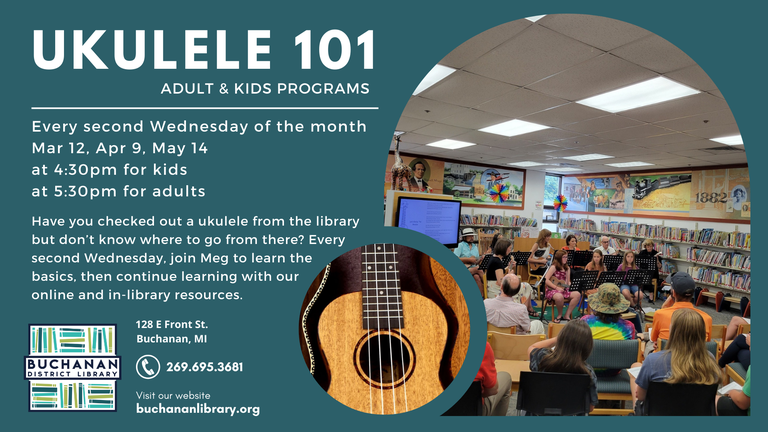 UKULELE 101
ADULT & KIDS PROGRAMS

Every second Wednesday of the month
Mar 12, Apr 9, May 14
at 4:30pm for kids
at 5:30pm for adults

Have you checked out a ukulele from the library but don't know where to go from there? Every second Wednesday, join Meg to learn the basics, then continue learning with our online and in-library resources.

BUCHANAN DISTRICT LIBRARY

128 E Front St.
Buchanan, MI

269.695.3681

Visit our website
buchananlibrary.org

1882